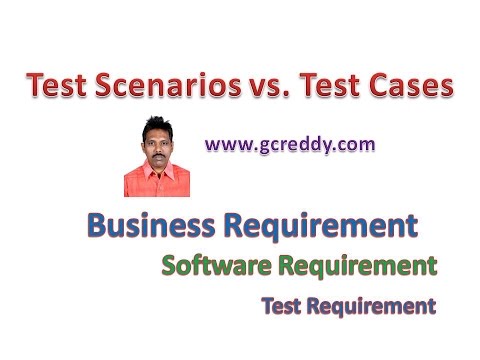 Test Scenarios vs. Test Cases

www.gcreddy.com

Business Requirement

Software Requirement

Test Requirement